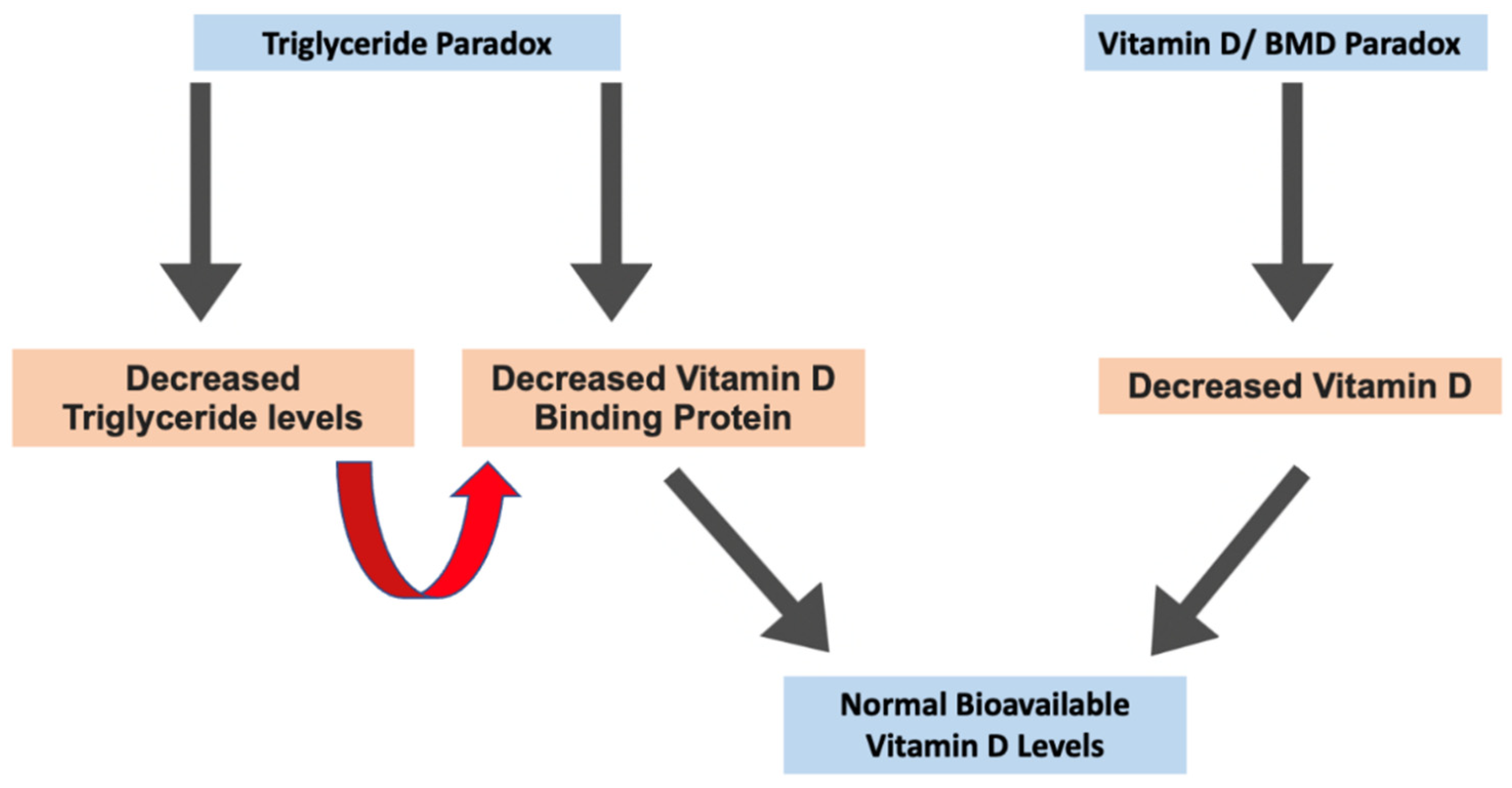 Triglyceride Paradox

Vitamin D/ BMD Paradox

Decreased Triglyceride levels

Decreased Vitamin D Binding Protein

Decreased Vitamin D

Normal Bioavailable Vitamin D Levels